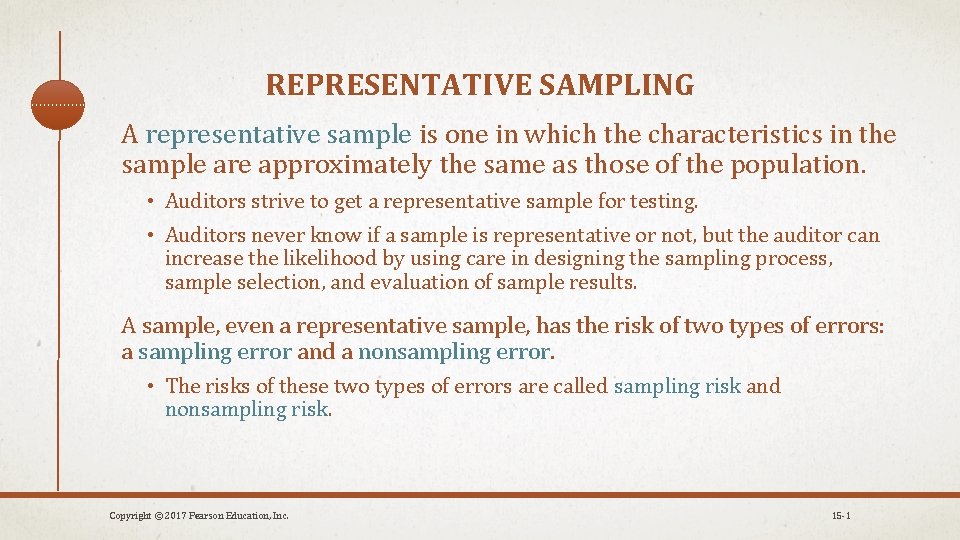 REPRESENTATIVE SAMPLING

A representative sample is one in which the characteristics in the sample are approximately the same as those of the population.

• Auditors strive to get a representative sample for testing.

• Auditors never know if a sample is representative or not, but the auditor can increase the likelihood by using care in designing the sampling process, sample selection, and evaluation of sample results.

A sample, even a representative sample, has the risk of two types of errors: a sampling error and a nonsampling error.

• The risks of these two types of errors are called sampling risk and nonsampling risk.

Copyright © 2017 Pearson Education, Inc.

15-1